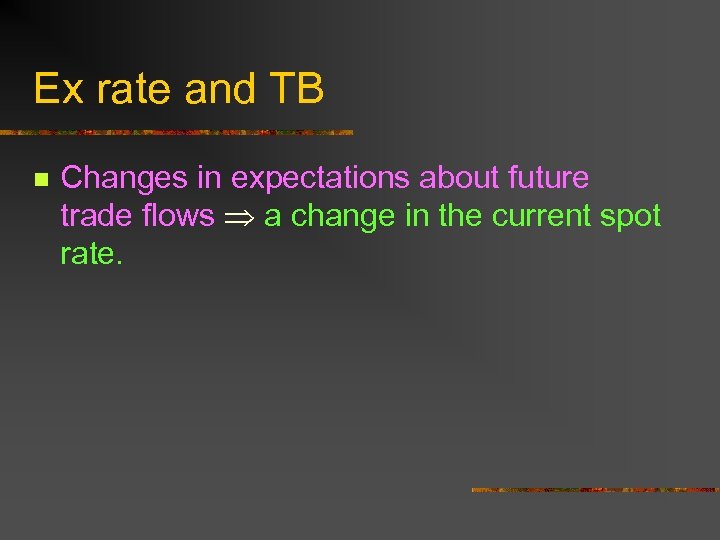 Ex rate and TB

Changes in expectations about future trade flows $\Rightarrow$ a change in the current spot rate.